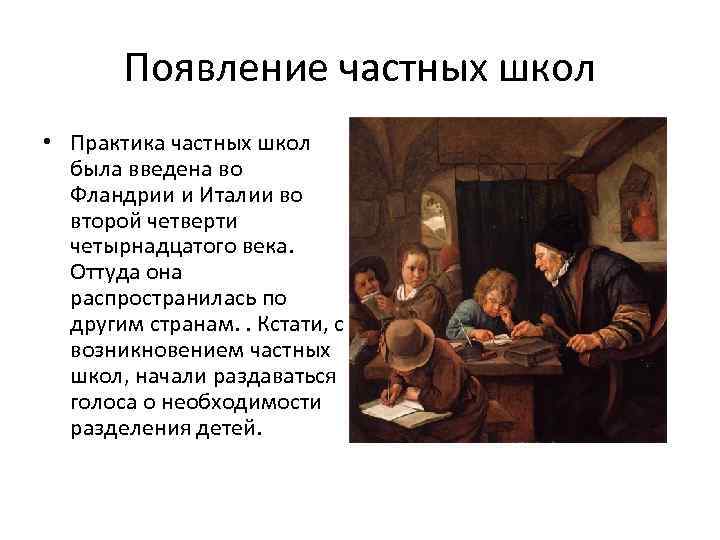 Появление частных школ

• Практика частных школ была введена во Фландрии и Италии во второй четверти четырнадцатого века. Оттуда она распространилась по другим странам. . Кстати, с возникновением частных школ, начали раздаваться голоса о необходимости разделения детей.